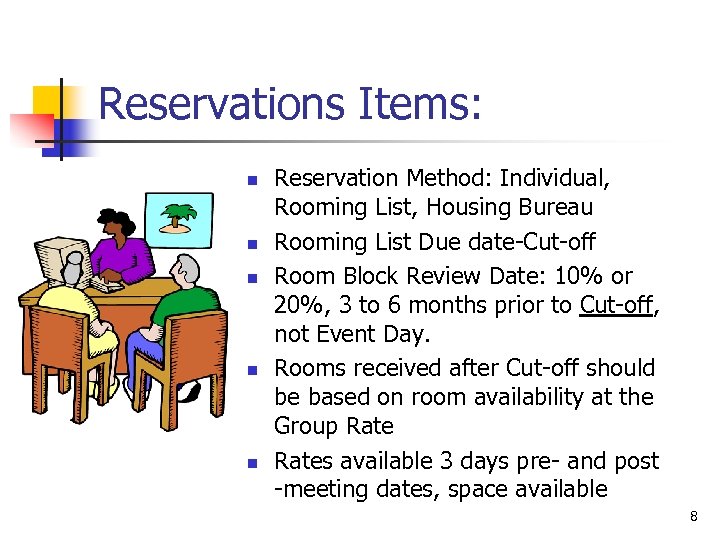 Reservations Items:

- Reservation Method: Individual, Rooming List, Housing Bureau
- Rooming List Due date-Cut-off
- Room Block Review Date: 10% or 20%, 3 to 6 months prior to Cut-off, not Event Day.
- Rooms received after Cut-off should be based on room availability at the Group Rate
- Rates available 3 days pre- and post -meeting dates, space available

8